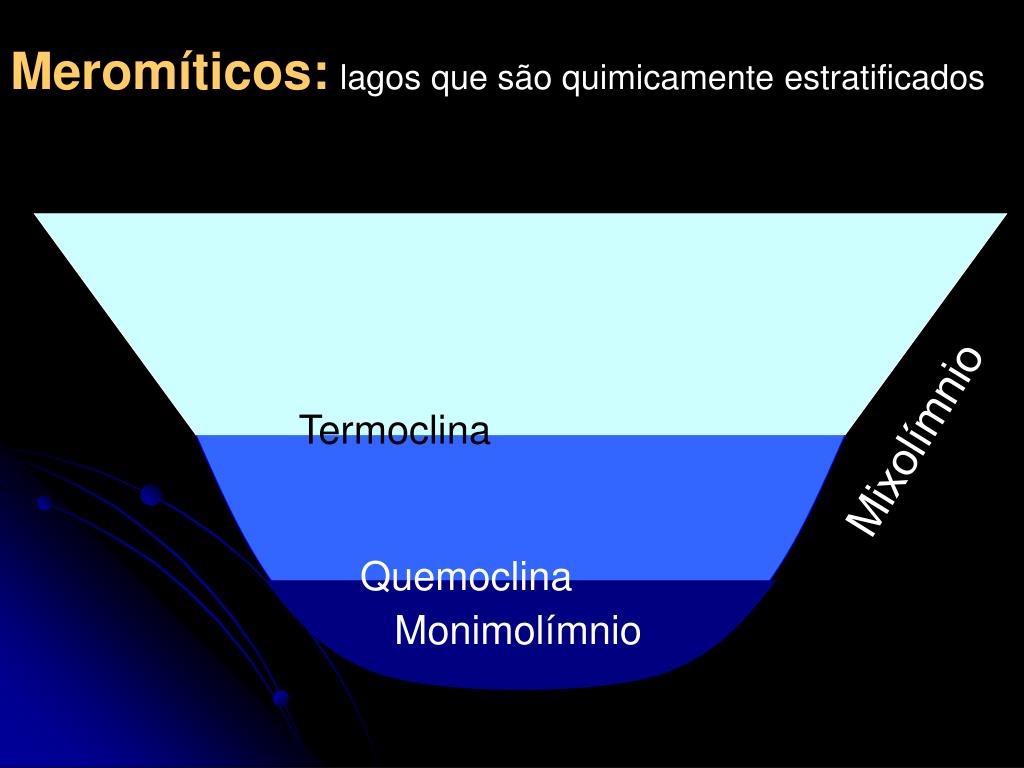 Meromíticos: lagos que são quimicamente estratificados

Termoclina

Mixolímnio

Quemoclina

Monimolímnio